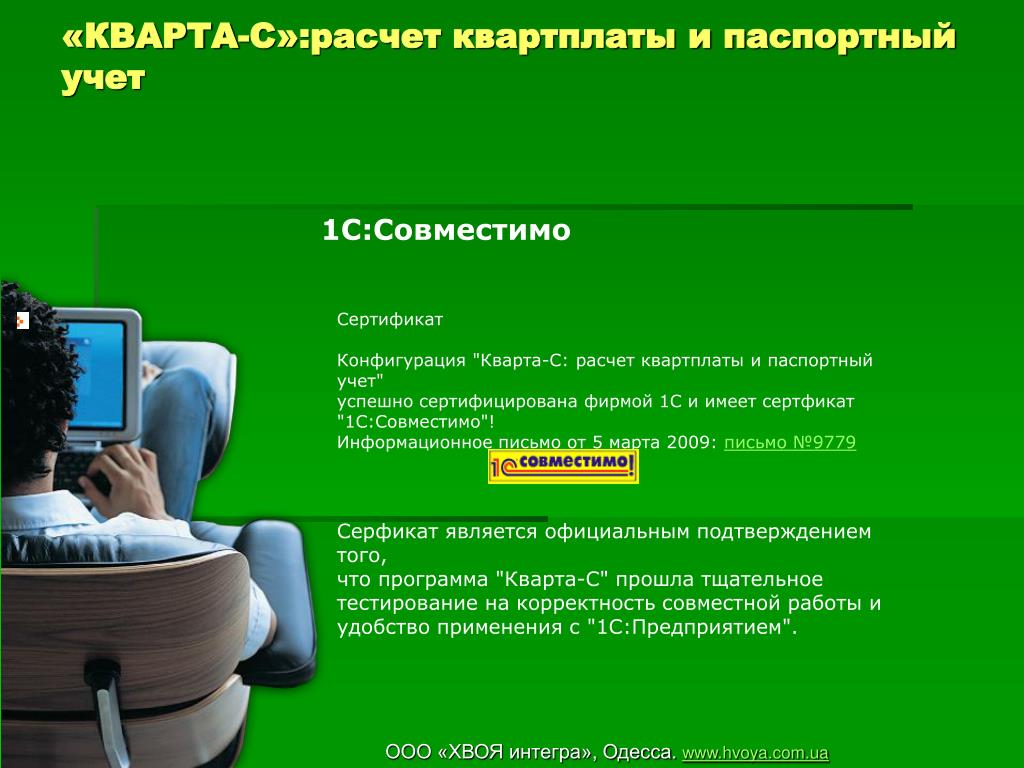 «КВАРТА-С»:расчет квартплаты и паспортный учет

1С:Совместимо

Сертификат

Конфигурация "Кварта-С: расчет квартплаты и паспортный учет"
успешно сертифицирована фирмой 1С и имеет сертфикат "1С:Совместимо"!
Информационное письмо от 5 марта 2009: письмо №9779

1С СОВМЕСТИМО!

Серфикат является официальным подтверждением того,
что программа "Кварта-С" прошла тщательное тестирование на корректность совместной работы и удобство применения с "1С:Предприятием".

ООО «ХВОЯ интегра», Одесса. www.hvoya.com.ua